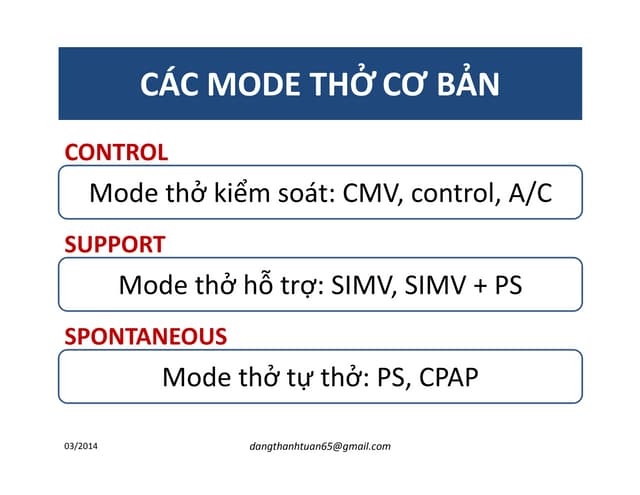 CÁC MODE THỞ CƠ BẢN

CONTROL

Mode thở kiểm soát: CMV, control, A/C

SUPPORT

Mode thở hỗ trợ: SIMV, SIMV + PS

SPONTANEOUS

Mode thở tự thở: PS, CPAP

03/2014

dangthanhtuan65@gmail.com